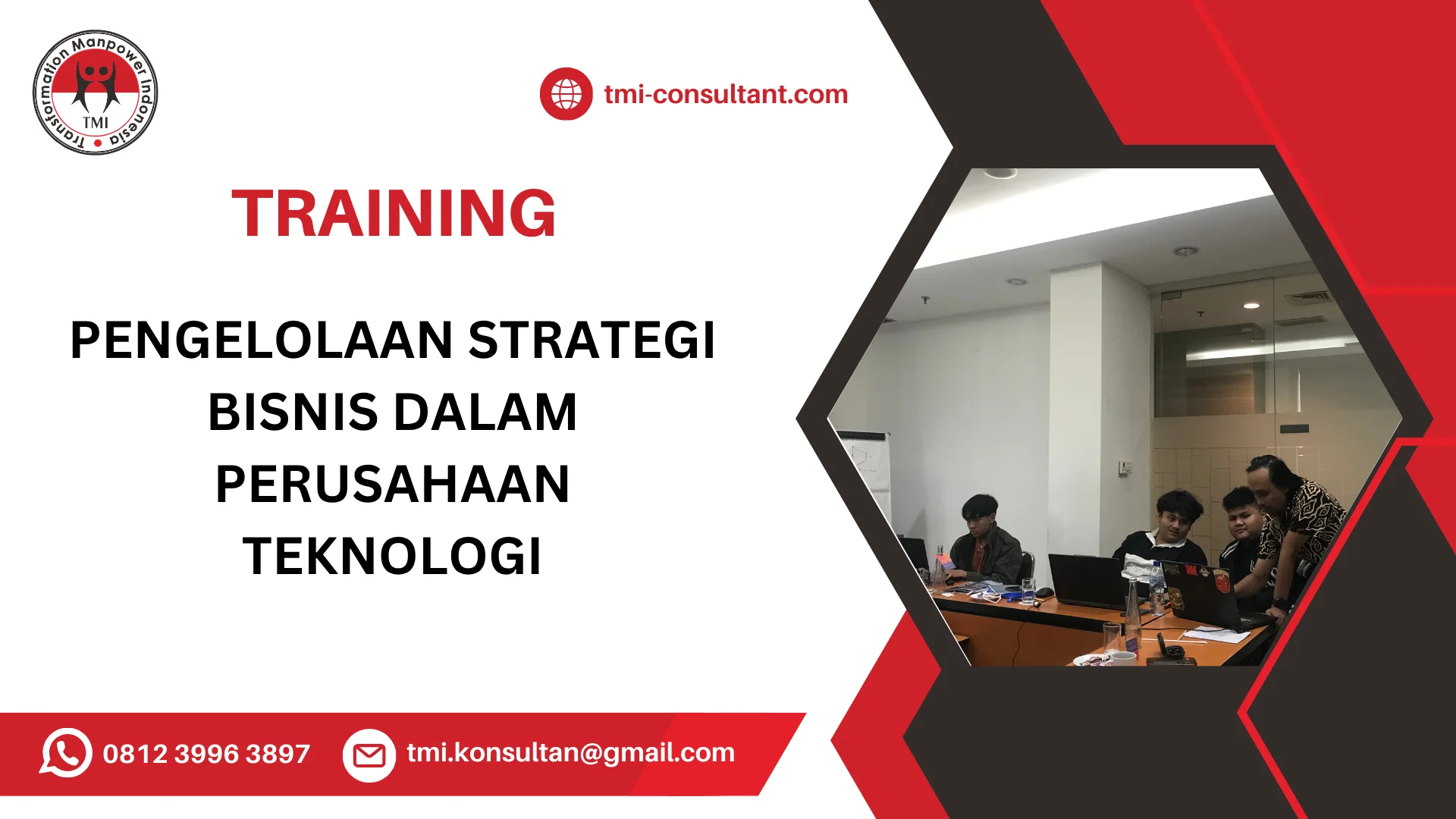 Transformation Manpower Indonesia
TMI

tmi-consultant.com

TRAINING

PENGELOLAAN STRATEGI BISNIS DALAM PERUSAHAAN TEKNOLOGI

0812 3996 3897

tmi.konsultan@gmail.com